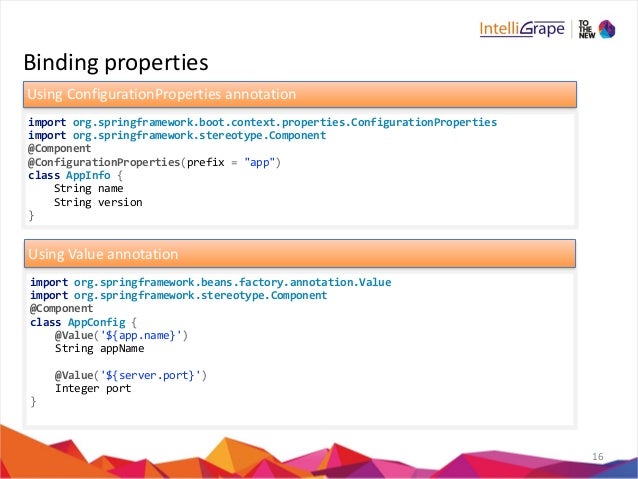 IntelliGrape | TO THE NEW

Binding properties

Using ConfigurationProperties annotation

import org.springframework.boot.context.properties.ConfigurationProperties
import org.springframework.stereotype.Component
@Component
@ConfigurationProperties(prefix = "app")
class AppInfo {
    String name
    String version
}

Using Value annotation

import org.springframework.beans.factory.annotation.Value
import org.springframework.stereotype.Component
@Component
class AppConfig {
    @Value('${app.name}')
    String appName

    @Value('${server.port}')
    Integer port
}

16